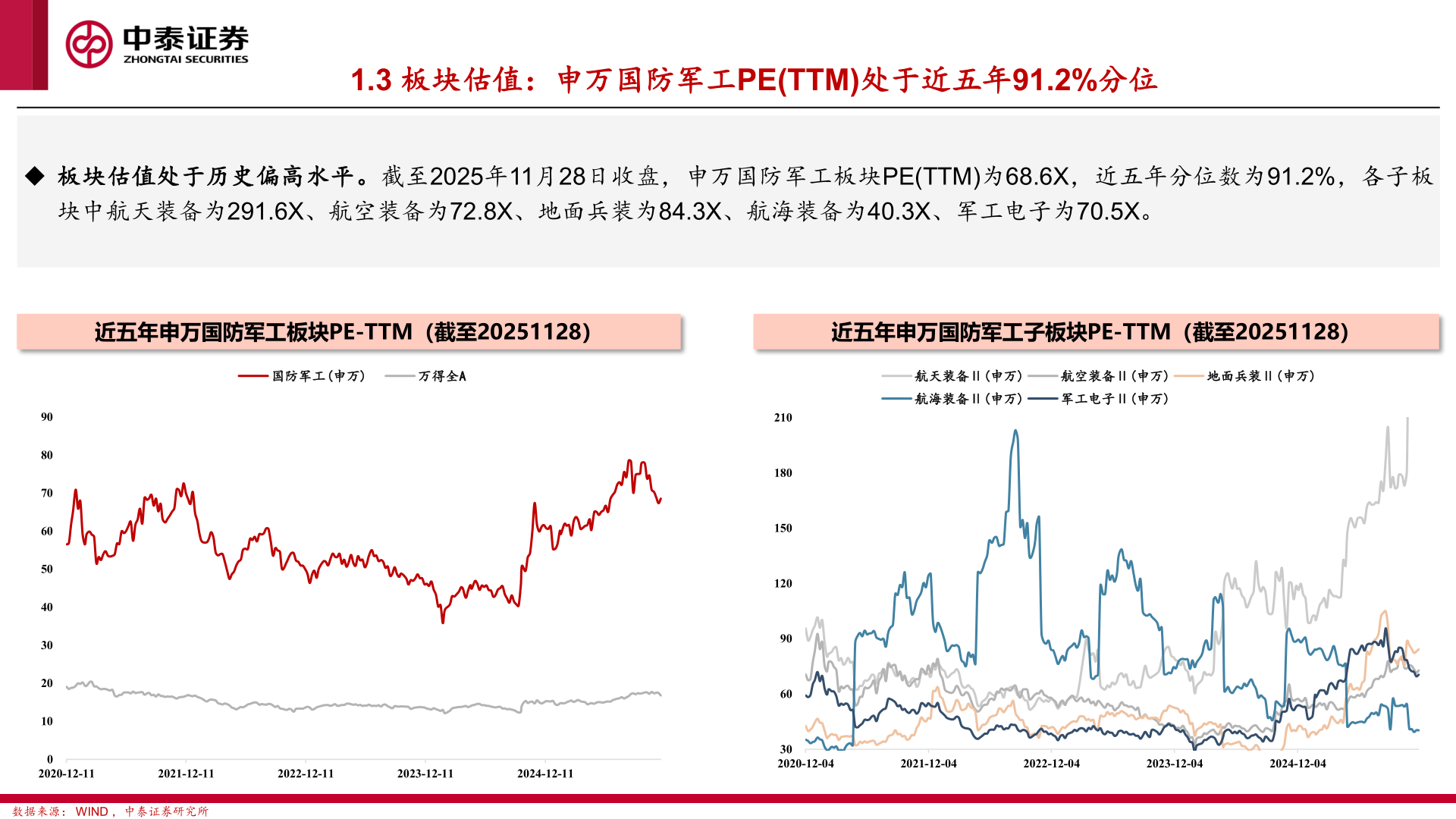 中泰证券
ZHONGTAI SECURITIES

1.3 板块估值：申万国防军工PE(TTM)处于近五年91.2%分位

◆ 板块估值处于历史偏高水平。截至2025年11月28日收盘，申万国防军工板块PE(TTM)为68.6X，近五年分位数为91.2%，各子板块中航天装备为291.6X、航空装备为72.8X、地面兵装为84.3X、航海装备为40.3X、军工电子为70.5X。

近五年申万国防军工板块PE-TTM（截至20251128）

国防军工(申万)
万得全A

90
80
70
60
50
40
30
20
10
0
2020-12-11
2021-12-11
2022-12-11
2023-12-11
2024-12-11

近五年申万国防军工子板块PE-TTM（截至20251128）

航天装备Ⅱ(申万)
航空装备Ⅱ(申万)
地面兵装Ⅱ(申万)
航海装备Ⅱ(申万)
军工电子Ⅱ(申万)

210
180
150
120
90
60
30
2020-12-04
2021-12-04
2022-12-04
2023-12-04
2024-12-04

数据来源：WIND，中泰证券研究所